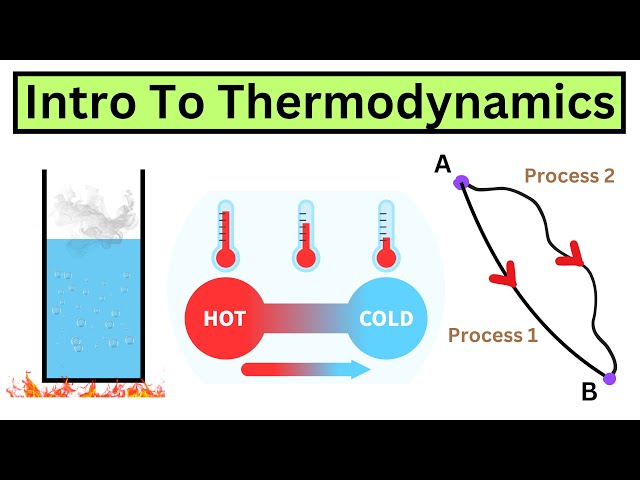 Intro To Thermodynamics

HOT
COLD

A
Process 2
Process 1
B